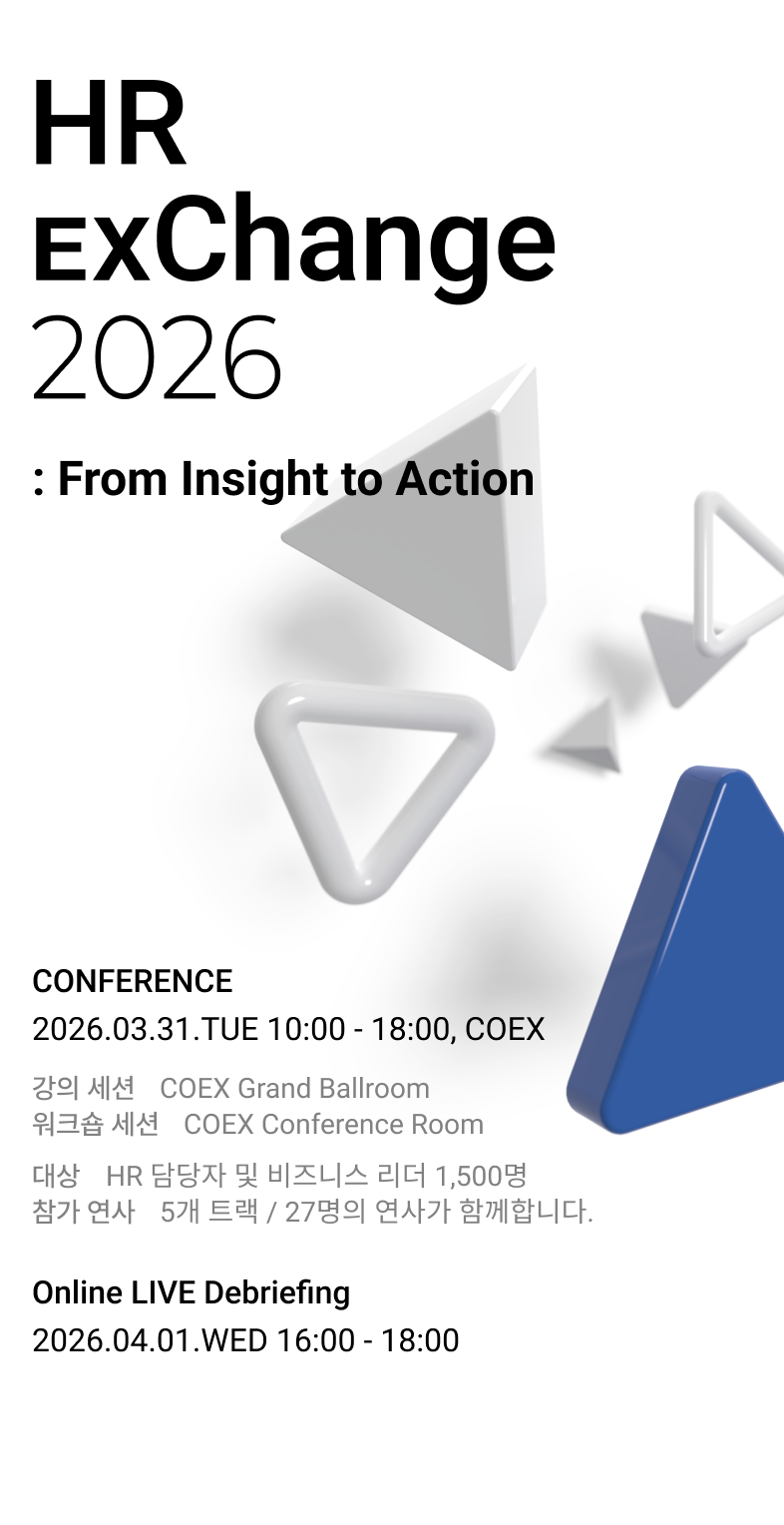 HR
ExChange
2026

: From Insight to Action

CONFERENCE
2026.03.31.TUE 10:00 - 18:00, COEX

강의 세션 COEX Grand Ballroom
워크숍 세션 COEX Conference Room

대상 HR 담당자 및 비즈니스 리더 1,500명
참가 연사 5개 트랙 / 27명의 연사가 함께합니다.

Online LIVE Debriefing
2026.04.01.WED 16:00 - 18:00